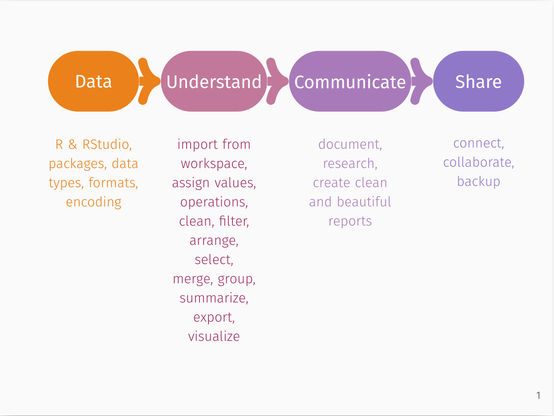 Data

Understand

Communicate

Share

R & RStudio, packages, data types, formats, encoding

import from workspace, assign values, operations, clean, filter, arrange, select, merge, group, summarize, export, visualize

document, research, create clean and beautiful reports

connect, collaborate, backup

1